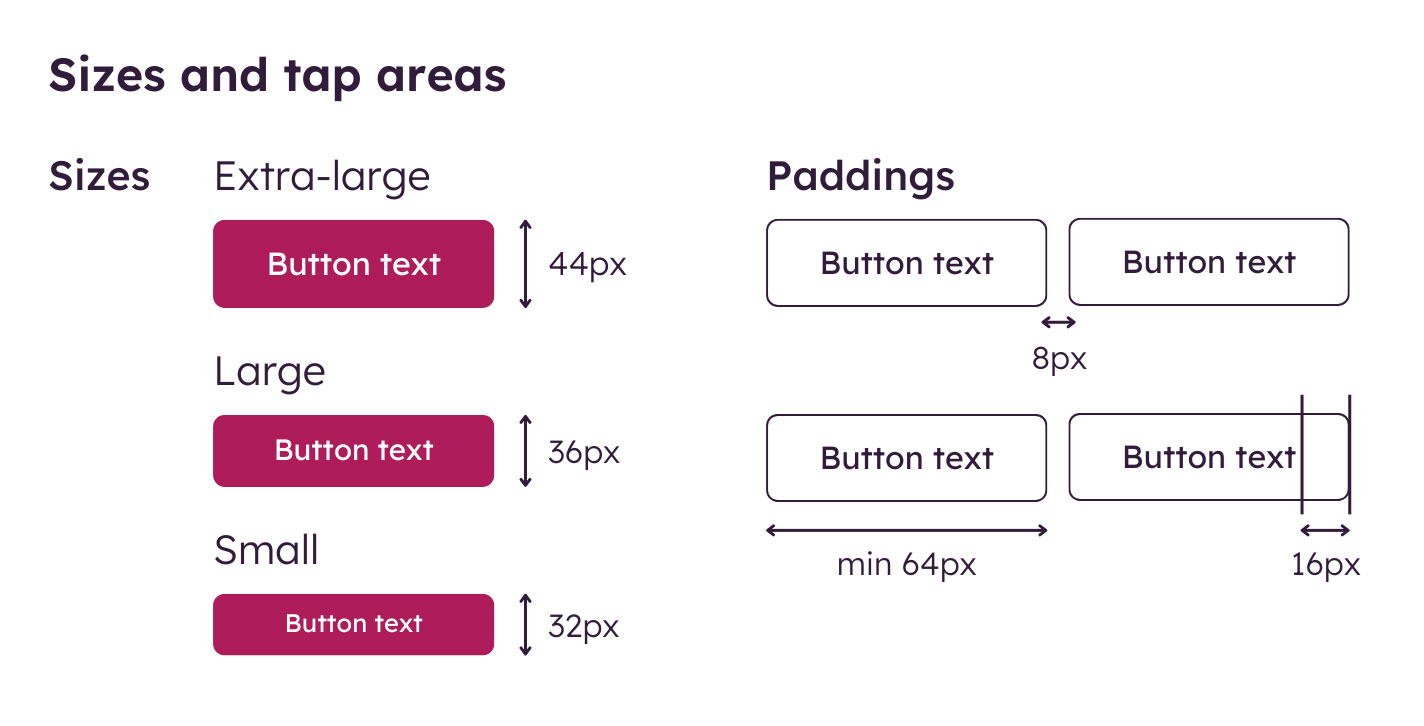 Sizes and tap areas

Sizes

Extra-large

Button text

44px

Large

Button text

36px

Small

Button text

32px

Paddings

Button text

Button text

8px

Button text

Button text

min 64px

16px